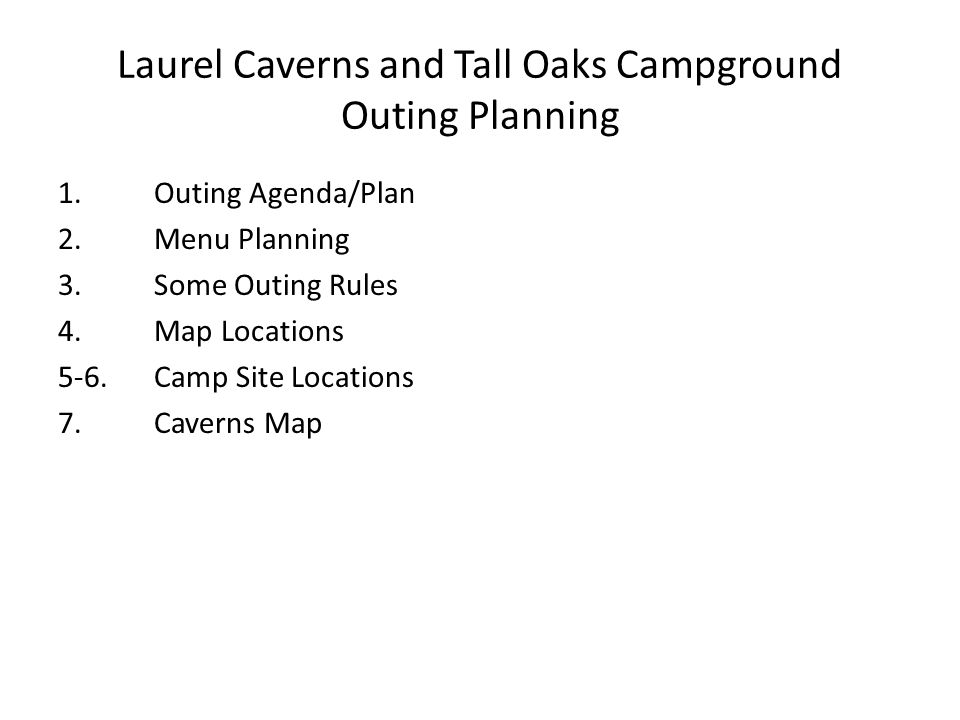 Laurel Caverns and Tall Oaks Campground
Outing Planning

1. Outing Agenda/Plan
2. Menu Planning
3. Some Outing Rules
4. Map Locations
5-6. Camp Site Locations
7. Caverns Map